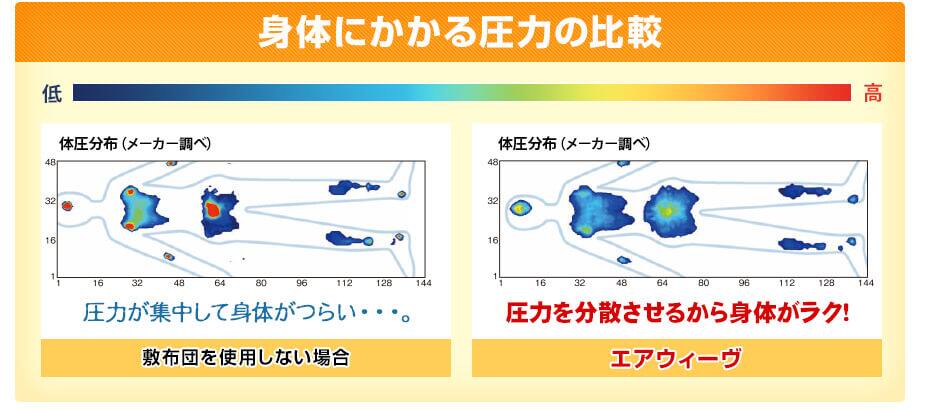 身体にかかる圧力の比較

低

高

体圧分布（メーカー調べ）

48
32
16
1

1 16 32 48 64 80 96 112 128 144

圧力が集中して身体がつらい・・・。

敷布団を使用しない場合

体圧分布（メーカー調べ）

48
32
16
1

1 16 32 48 64 80 96 112 128 144

圧力を分散させるから身体がラク!

エアウィーヴ